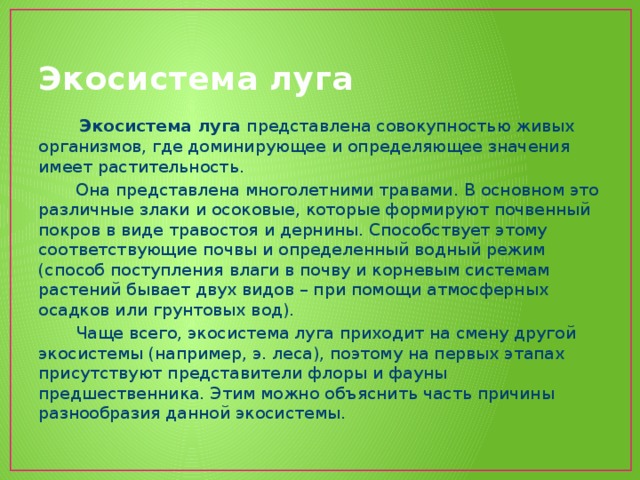 Экосистема луга

Экосистема луга представлена совокупностью живых организмов, где доминирующее и определяющее значения имеет растительность.

Она представлена многолетними травами. В основном это различные злаки и осоковые, которые формируют почвенный покров в виде травостоя и дернины. Способствует этому соответствующие почвы и определенный водный режим (способ поступления влаги в почву и корневым системам растений бывает двух видов – при помощи атмосферных осадков или грунтовых вод).

Чаще всего, экосистема луга приходит на смену другой экосистемы (например, э. леса), поэтому на первых этапах присутствуют представители флоры и фауны предшественника. Этим можно объяснить часть причины разнообразия данной экосистемы.